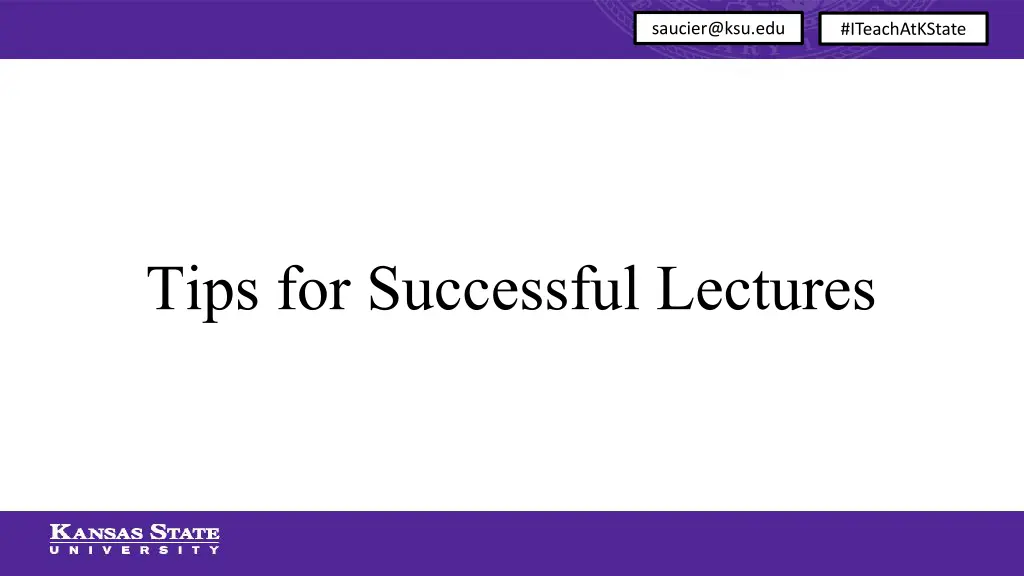 saucier@ksu.edu

#ITeachAtKState

Tips for Successful Lectures

KANSAS STATE
UNIVERSITY